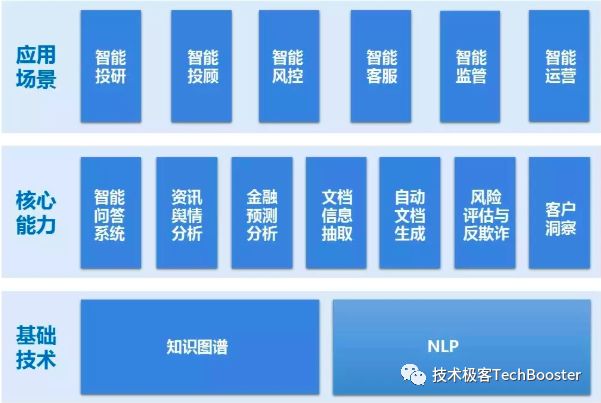 应用场景

智能投研

智能投顾

智能风控

智能客服

智能监管

智能运营

核心能力

智能问答系统

资讯舆情分析

金融预测分析

文档信息抽取

自动文档生成

风险评估与反欺诈

客户洞察

基础技术

知识图谱

NLP

技术极客TechBooster